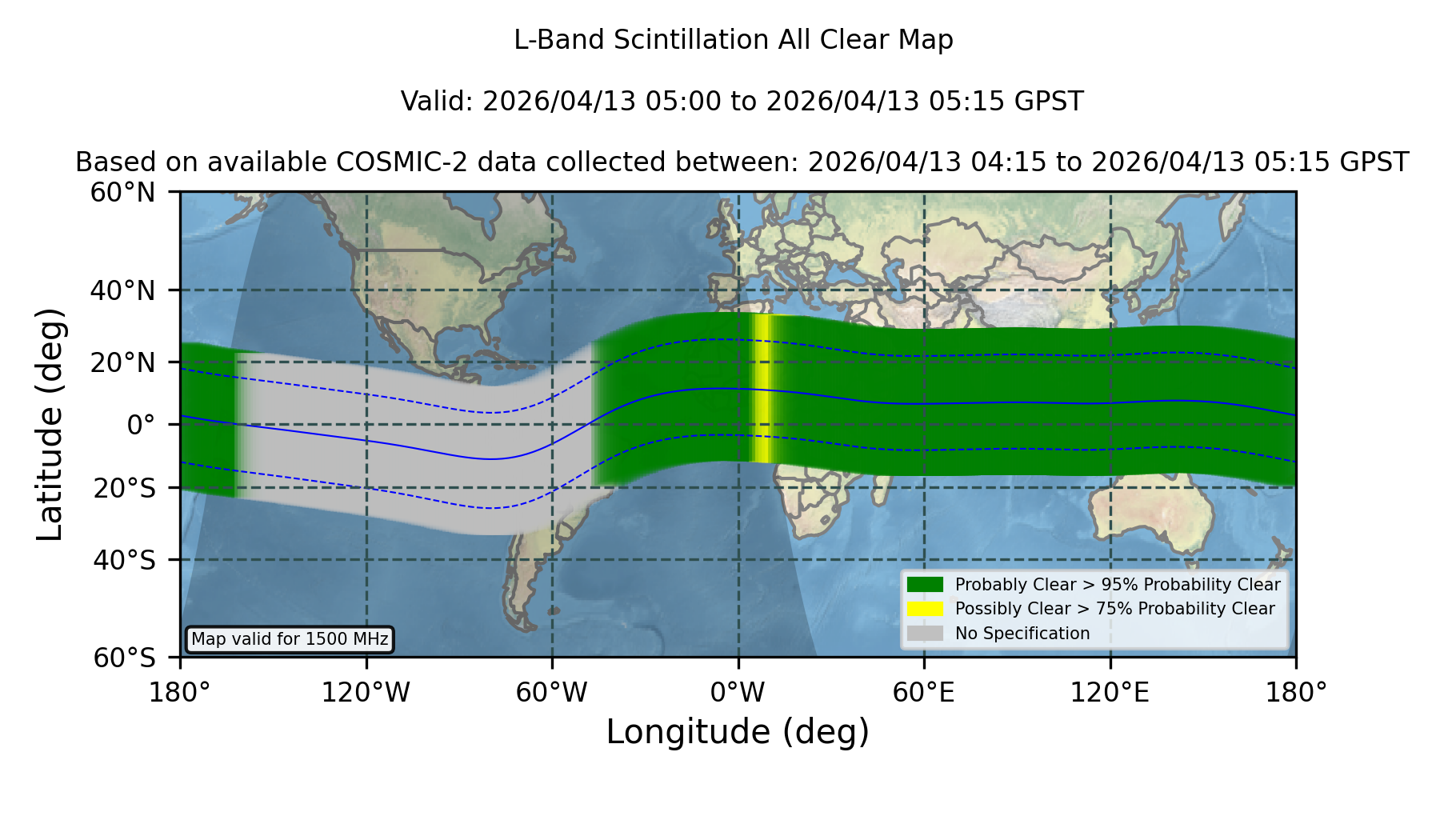 L-Band Scintillation All Clear Map

Valid: 2026/04/13 05:00 to 2026/04/13 05:15 GPST

Based on available COSMIC-2 data collected between: 2026/04/13 04:15 to 2026/04/13 05:15 GPST

Latitude (deg)

60°N
40°N
20°N
0°
20°S
40°S
60°S

Map valid for 1500 MHz

Probably Clear > 95% Probability Clear
Possibly Clear > 75% Probability Clear
No Specification

180°
120°W
60°W
0°W
60°E
120°E
180°

Longitude (deg)